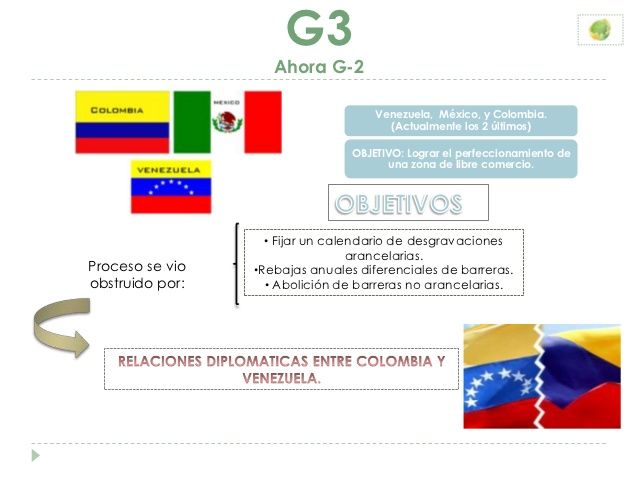 G3
Ahora G-2

COLOMBIA

MEXICO

VENEZUELA

Venezuela, México, y Colombia. (Actualmente los 2 últimos)

OBJETIVO: Lograr el perfeccionamiento de una zona de libre comercio.

OBJETIVOS

• Fijar un calendario de desgravaciones arancelarias.
•Rebajas anuales diferenciales de barreras.
• Abolición de barreras no arancelarias.

Proceso se vio obstruido por:

RELACIONES DIPLOMATICAS ENTRE COLOMBIA Y VENEZUELA.